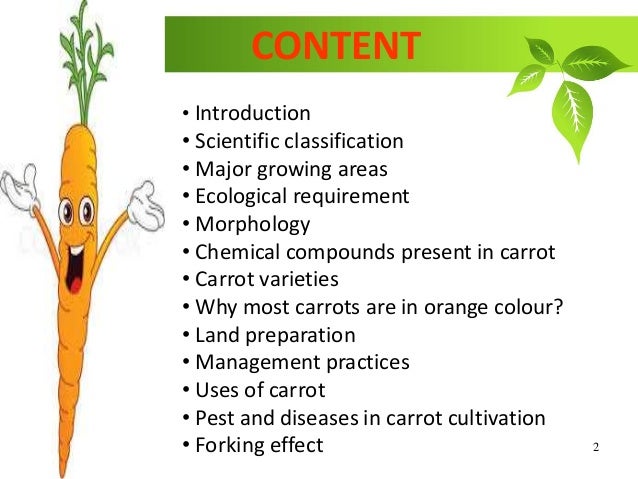 CONTENT

• Introduction
• Scientific classification
• Major growing areas
• Ecological requirement
• Morphology
• Chemical compounds present in carrot
• Carrot varieties
• Why most carrots are in orange colour?
• Land preparation
• Management practices
• Uses of carrot
• Pest and diseases in carrot cultivation
• Forking effect

2